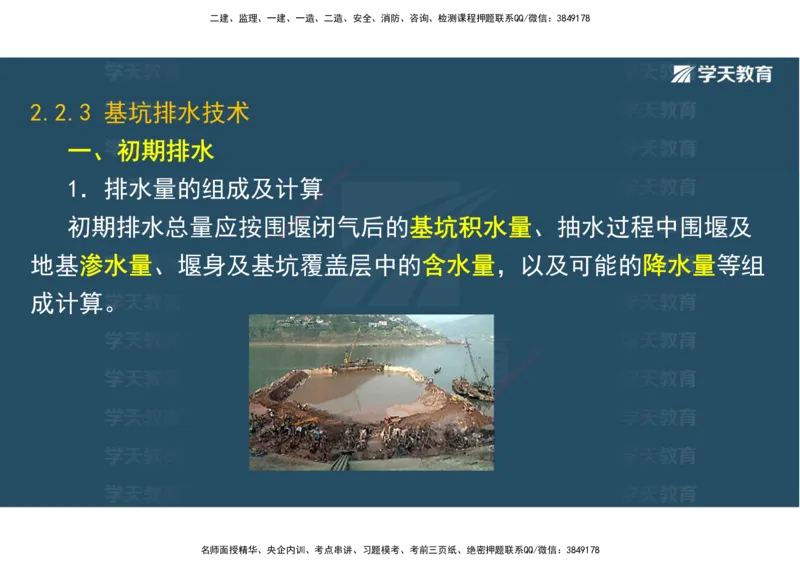 二建、监理、一建、一造、二造、安全、消防、咨询、检测课程押题联系QQ/微信：3849178

学天教育

2.2.3 基坑排水技术

一、初期排水

1. 排水量的组成及计算

初期排水总量应按围堰闭气后的基坑积水量、抽水过程中围堰及地基渗水量、堰身及基坑覆盖层中的含水量，以及可能的降水量等组成计算。

名师面授精华、央企内训、考点串讲、习题模考、考前三页纸、绝密押题联系QQ/微信：3849178